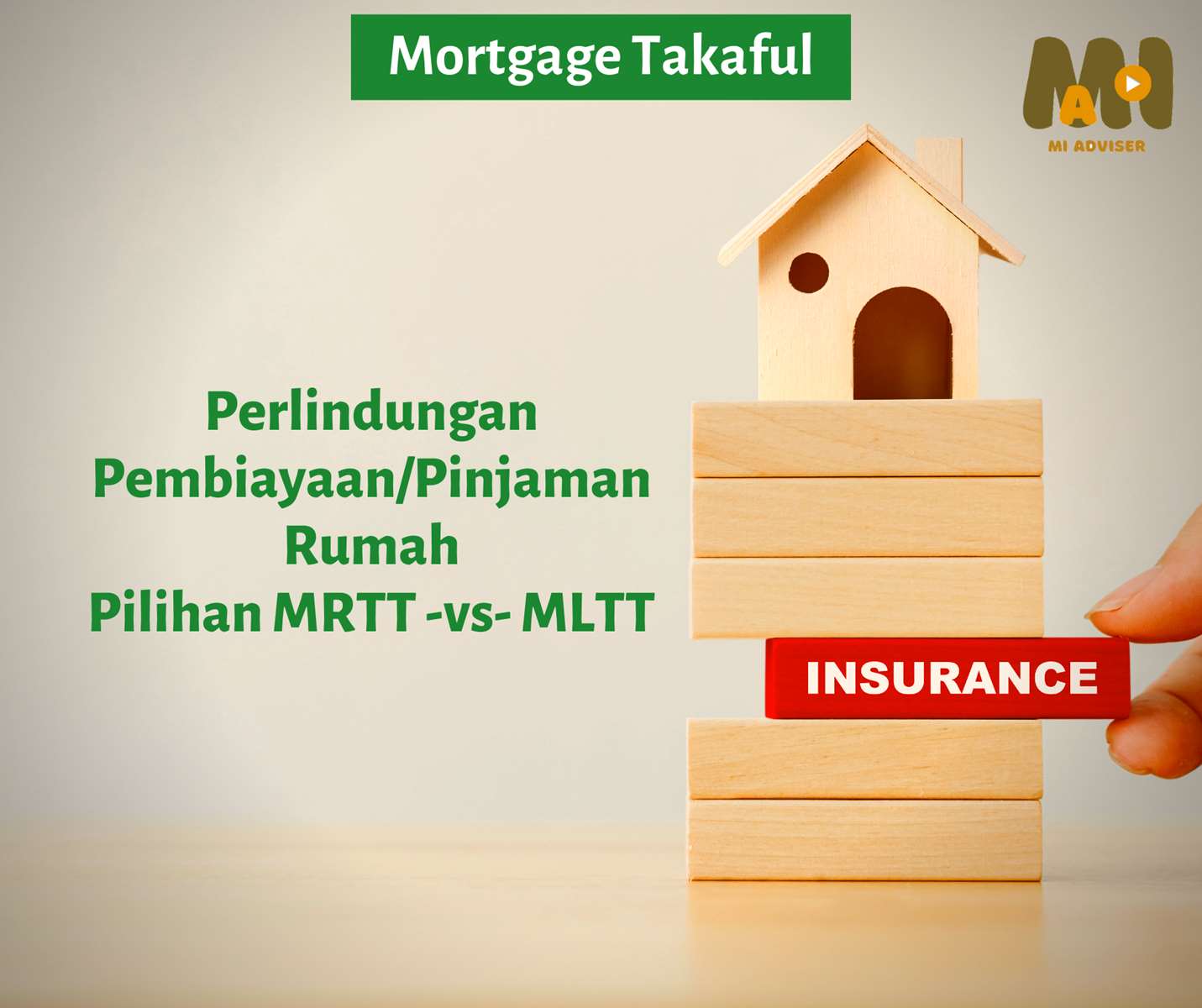 Mortgage Takaful

MAI
MI ADVISER

Perlindungan
Pembiayaan/Pinjaman
Rumah
Pilihan MRTT -vs- MLTT

INSURANCE